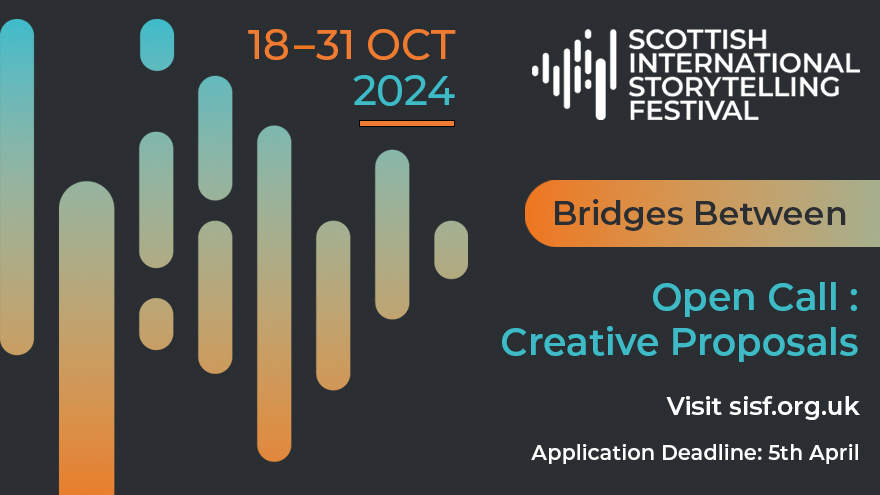 18–31 OCT
2024

SCOTTISH
INTERNATIONAL
STORYTELLING
FESTIVAL

Bridges Between

Open Call :
Creative Proposals

Visit sisf.org.uk

Application Deadline: 5th April